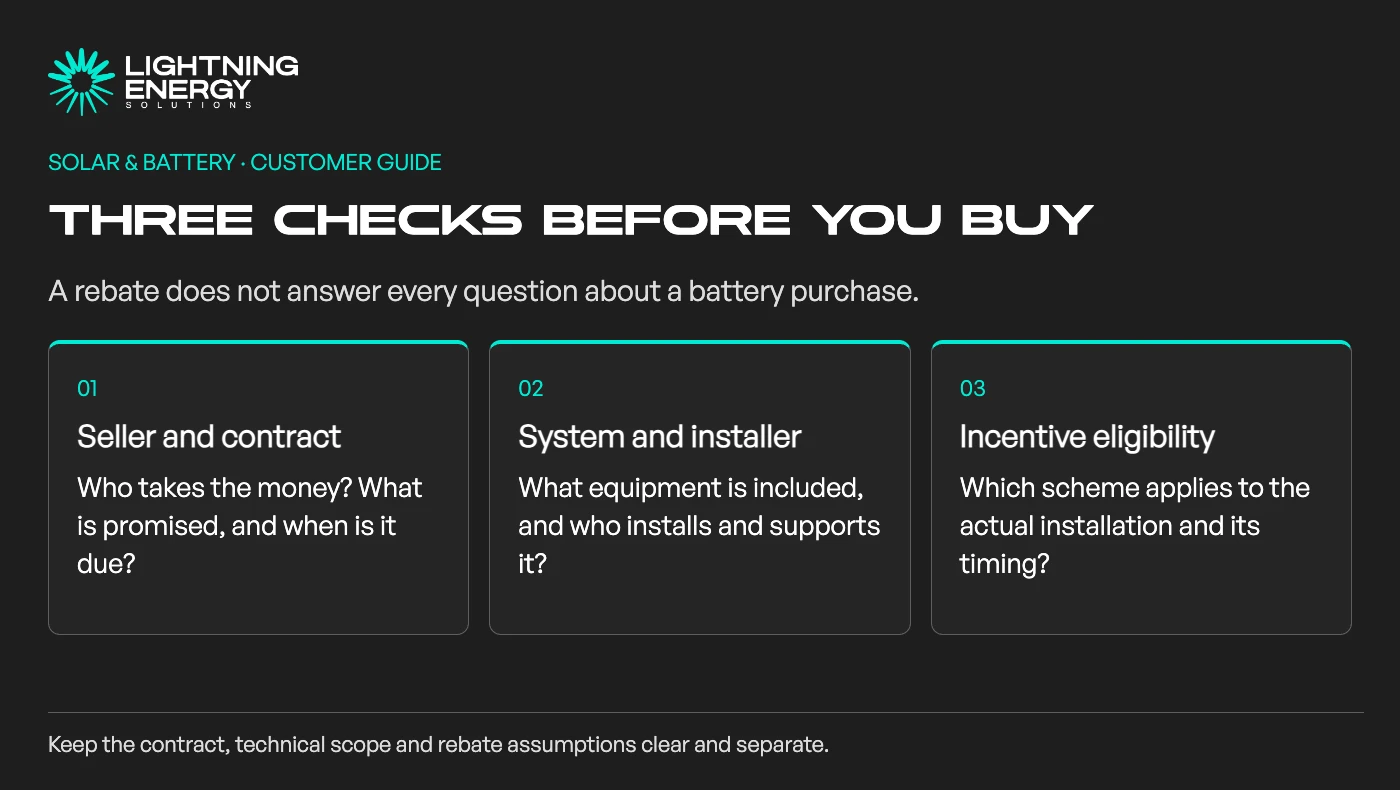 LIGHTNING ENERGY SOLUTIONS

SOLAR & BATTERY · CUSTOMER GUIDE

THREE CHECKS BEFORE YOU BUY

A rebate does not answer every question about a battery purchase.

01

Seller and contract

Who takes the money? What is promised, and when is it due?

02

System and installer

What equipment is included, and who installs and supports it?

03

Incentive eligibility

Which scheme applies to the actual installation and its timing?

Keep the contract, technical scope and rebate assumptions clear and separate.